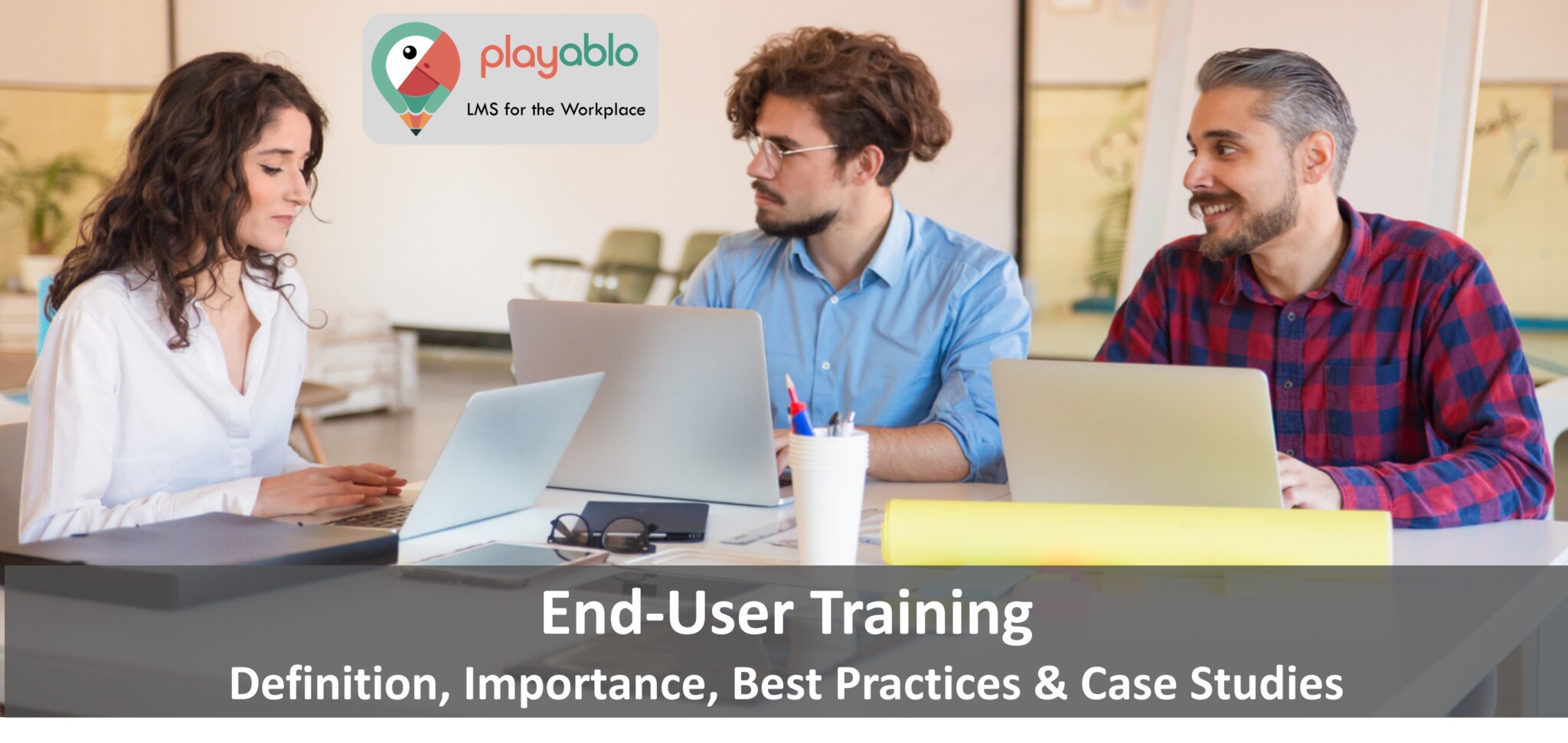 playablo
LMS for the Workplace

End-User Training
Definition, Importance, Best Practices & Case Studies